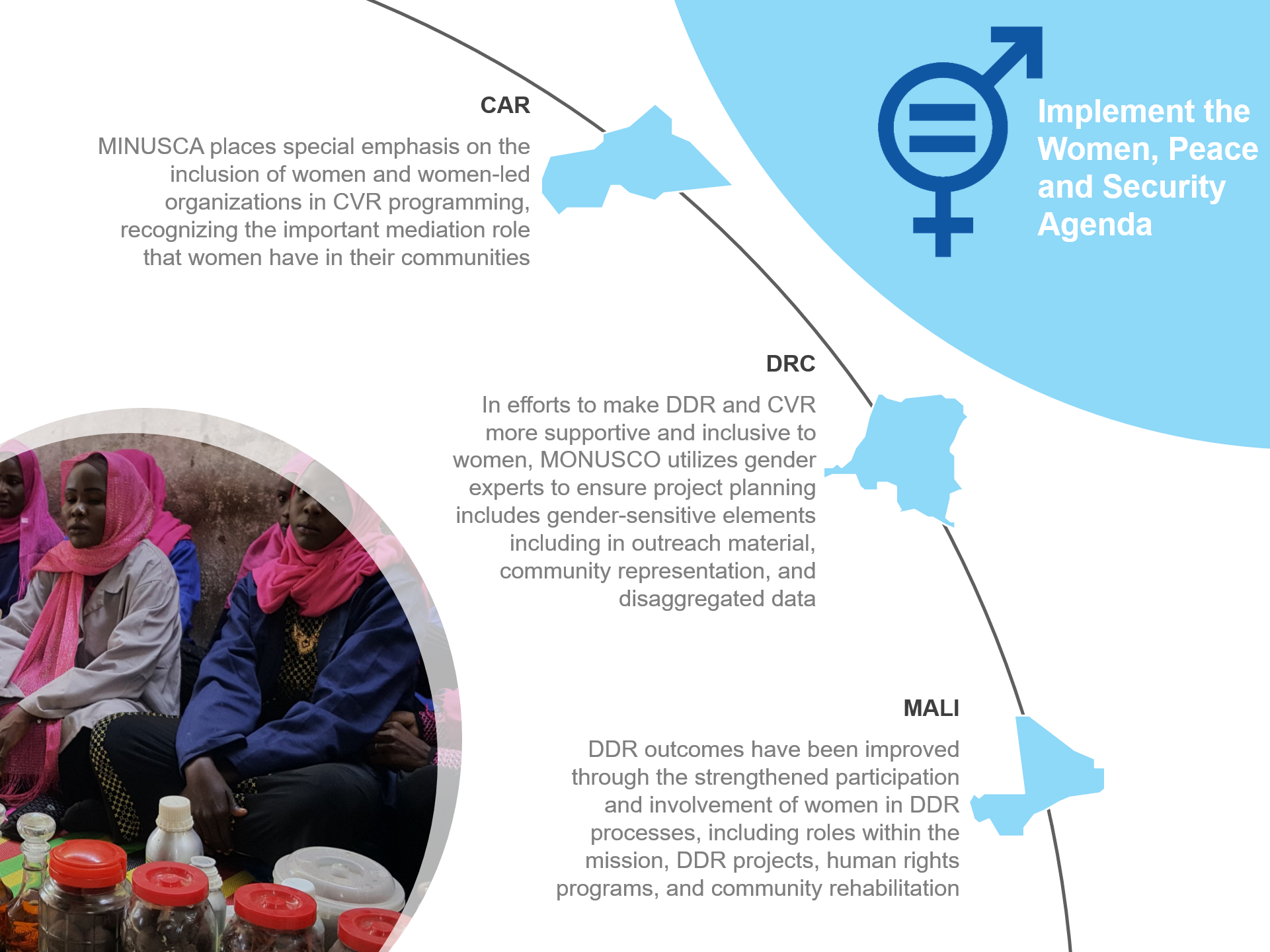 Implement the Women, Peace and Security Agenda

CAR

MINUSCA places special emphasis on the inclusion of women and women-led organizations in CVR programming, recognizing the important mediation role that women have in their communities

DRC

In efforts to make DDR and CVR more supportive and inclusive to women, MONUSCO utilizes gender experts to ensure project planning includes gender-sensitive elements including in outreach material, community representation, and disaggregated data

MALI

DDR outcomes have been improved through the strengthened participation and involvement of women in DDR processes, including roles within the mission, DDR projects, human rights programs, and community rehabilitation